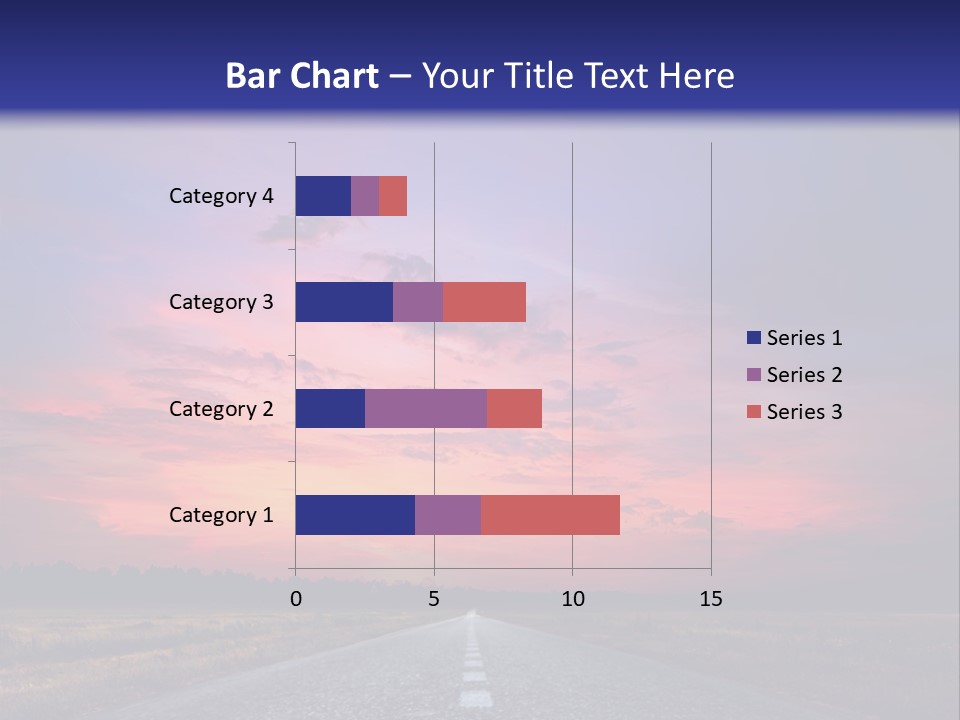 Bar Chart – Your Title Text Here

Category 4
Category 3
Category 2
Category 1

0
5
10
15

Series 1
Series 2
Series 3